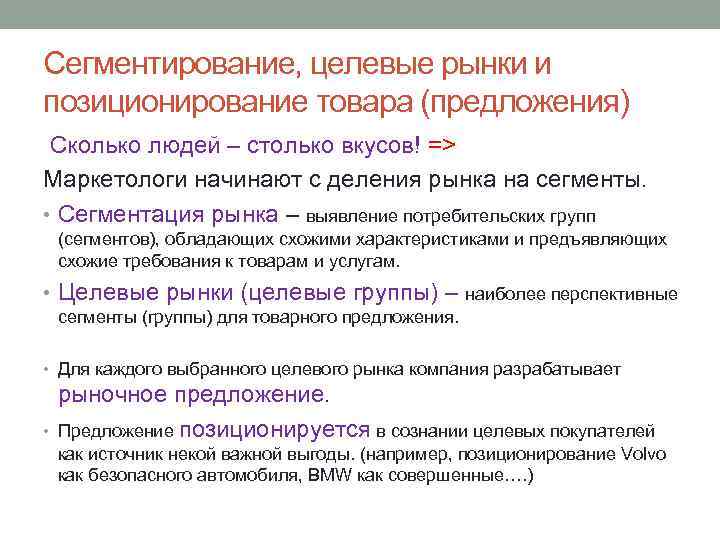 Сегментирование, целевые рынки и позиционирование товара (предложения)

Сколько людей – столько вкусов! =>

Маркетологи начинают с деления рынка на сегменты.

• Сегментация рынка – выявление потребительских групп (сегментов), обладающих схожими характеристиками и предъявляющих схожие требования к товарам и услугам.

• Целевые рынки (целевые группы) – наиболее перспективные сегменты (группы) для товарного предложения.

• Для каждого выбранного целевого рынка компания разрабатывает рыночное предложение.

• Предложение позиционируется в сознании целевых покупателей как источник некой важной выгоды. (например, позиционирование Volvo как безопасного автомобиля, BMW как совершенные….)